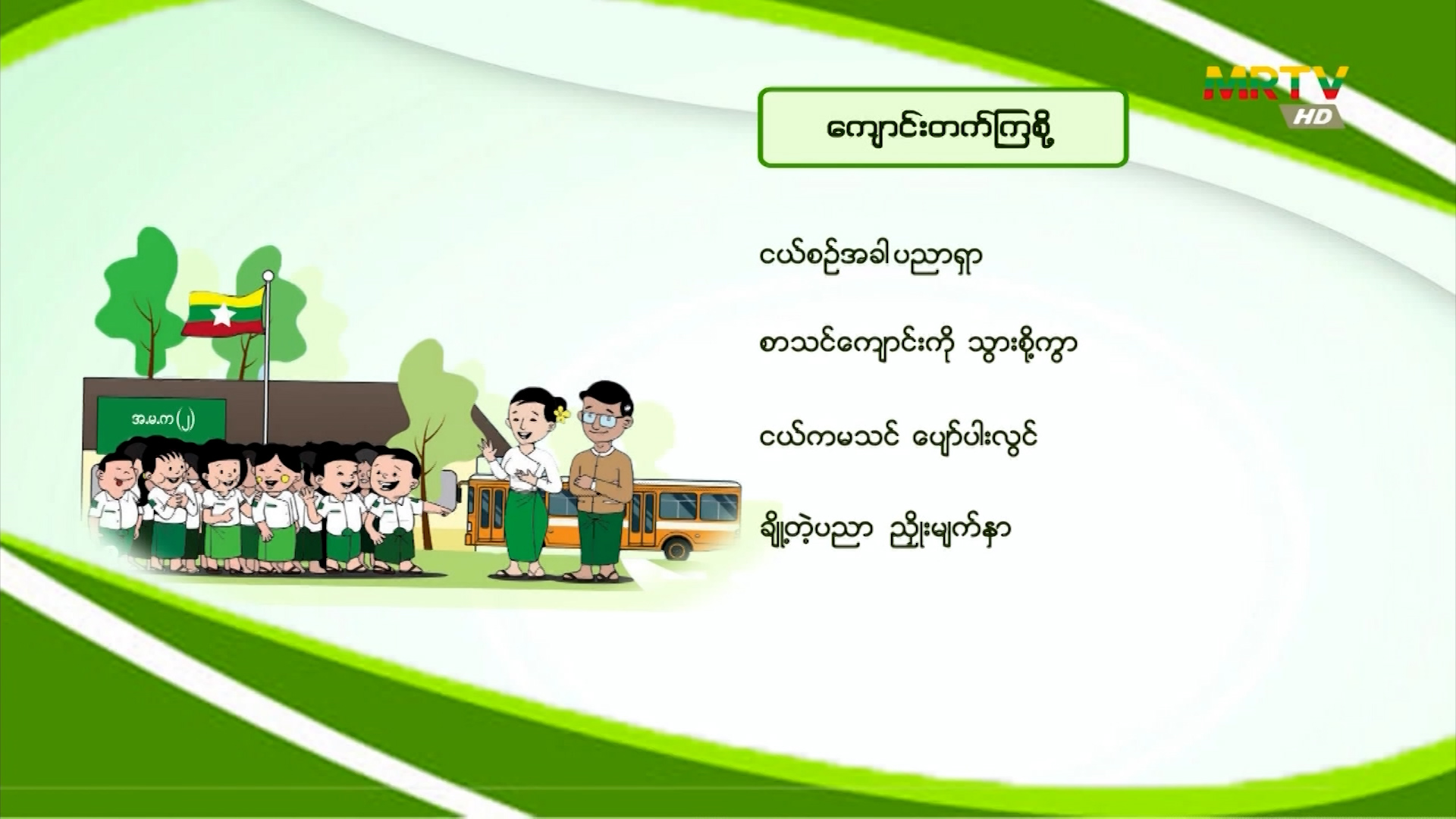 MRTV HD

ကျောင်းတက်ကြစို့

ငယ်စဉ်အခါ ပညာရှာ

စာသင်ကျောင်းကို သွားစို့ကွာ

ငယ်ကမသင် ပျော်ပါးလွင်

ချို့တဲ့ပညာ ညှိုးမျက်နှာ

အ.မ.က (၂)